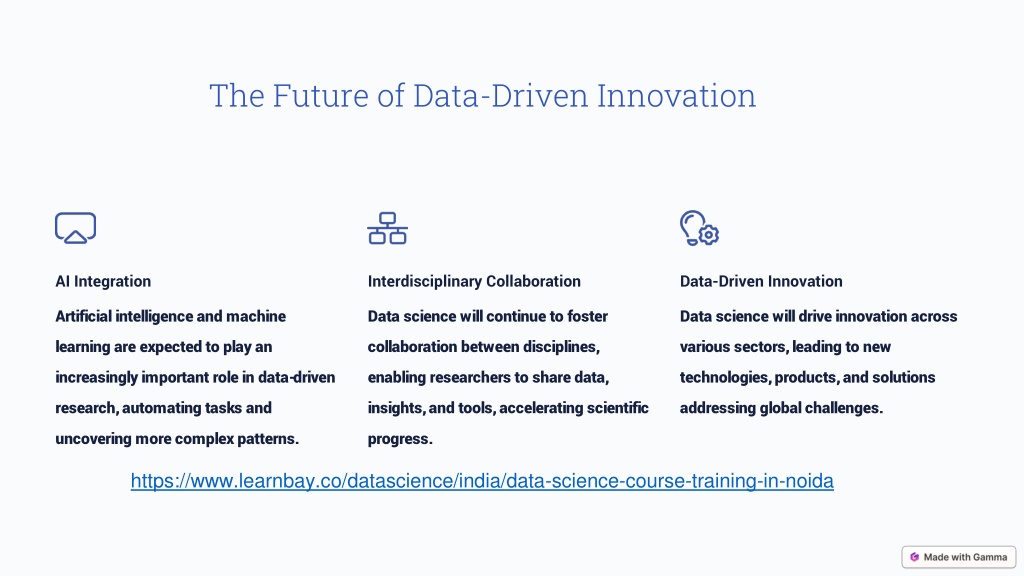 The Future of Data-Driven Innovation

AI Integration

Artificial intelligence and machine learning are expected to play an increasingly important role in data-driven research, automating tasks and uncovering more complex patterns.

Interdisciplinary Collaboration

Data science will continue to foster collaboration between disciplines, enabling researchers to share data, insights, and tools, accelerating scientific progress.

Data-Driven Innovation

Data science will drive innovation across various sectors, leading to new technologies, products, and solutions addressing global challenges.

https://www.learnbay.co/datascience/india/data-science-course-training-in-noida

Made with Gamma